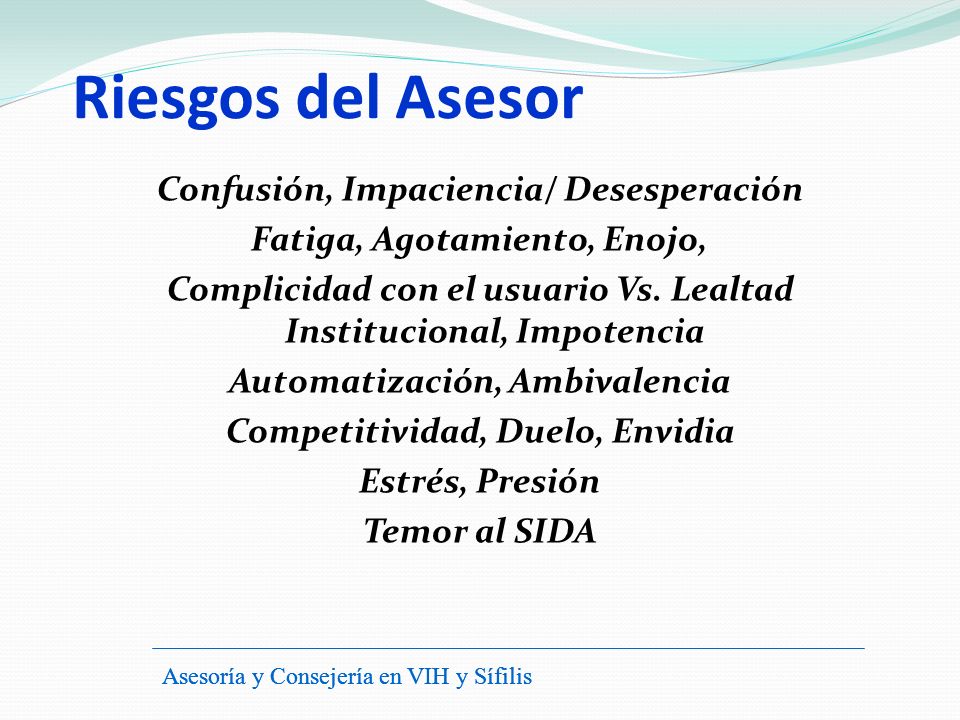 Riesgos del Asesor

Confusión, Impaciencia/ Desesperación
Fatiga, Agotamiento, Enojo,
Complicidad con el usuario Vs. Lealtad Institucional, Impotencia
Automatización, Ambivalencia
Competitividad, Duelo, Envidia
Estrés, Presión
Temor al SIDA

Asesoría y Consejería en VIH y Sífilis